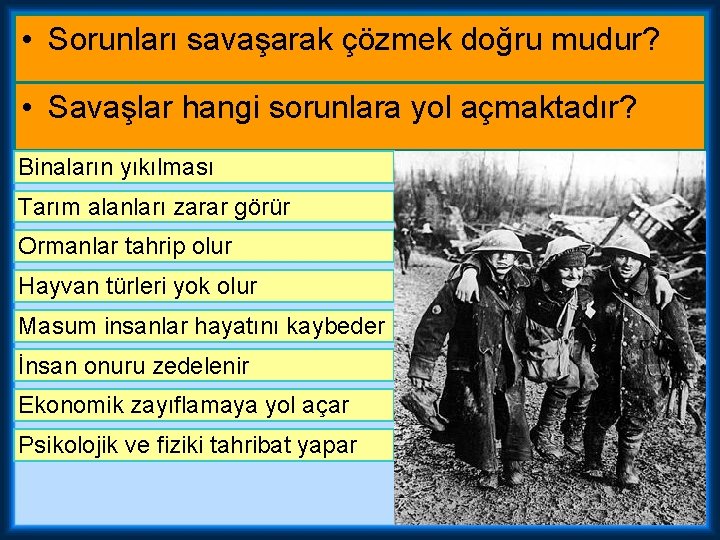 • Sorunları savaşarak çözmek doğru mudur?

• Savaşlar hangi sorunlara yol açmaktadır?

Binaların yıkılması

Tarım alanları zarar görür

Ormanlar tahrip olur

Hayvan türleri yok olur

Masum insanlar hayatını kaybeder

İnsan onuru zedelenir

Ekonomik zayıflamaya yol açar

Psikolojik ve fiziki tahribat yapar